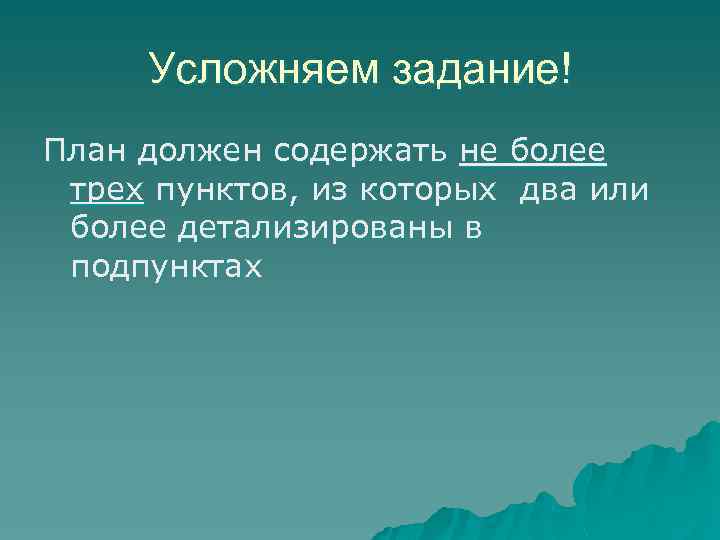 Усложняем задание!

План должен содержать не более трех пунктов, из которых два или более детализированы в подпунктах